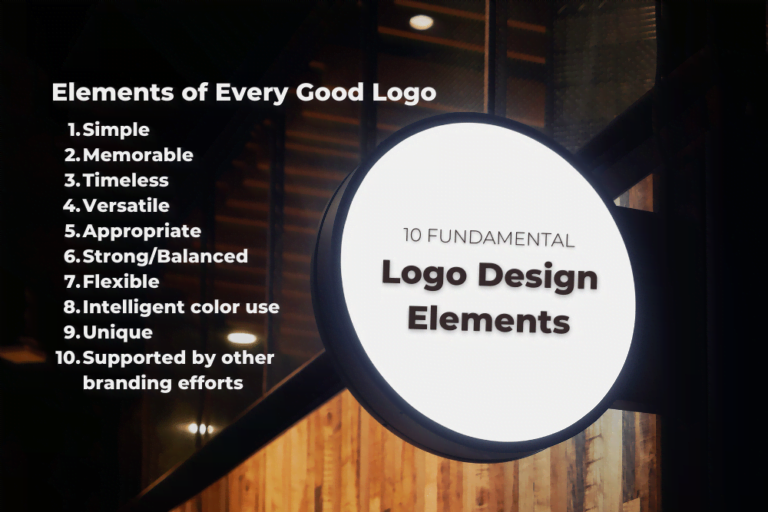 Elements of Every Good Logo

1. Simple
2. Memorable
3. Timeless
4. Versatile
5. Appropriate
6. Strong/Balanced
7. Flexible
8. Intelligent color use
9. Unique
10. Supported by other branding efforts

10 FUNDAMENTAL
Logo Design Elements